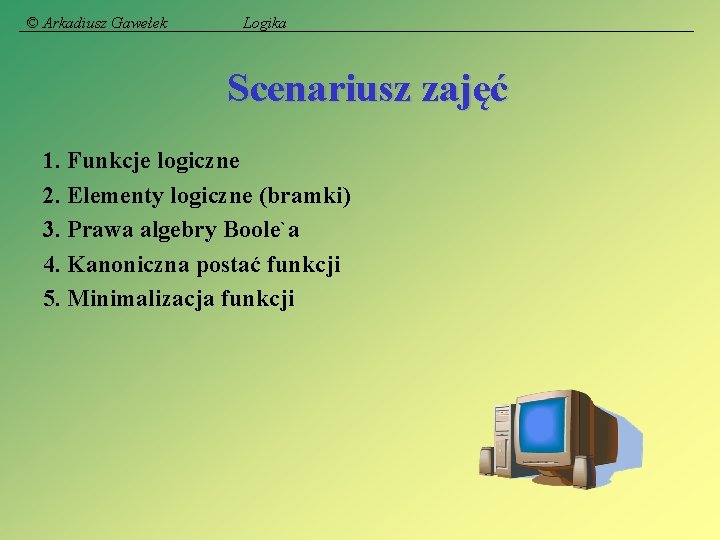 © Arkadiusz Gawełek Logika

Scenariusz zajęć

1. Funkcje logiczne
2. Elementy logiczne (bramki)
3. Prawa algebry Boole`a
4. Kanoniczna postać funkcji
5. Minimalizacja funkcji